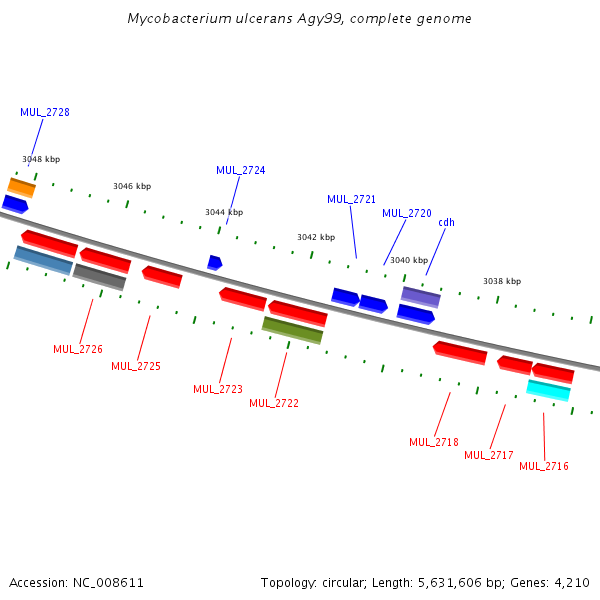 Mycobacterium ulcerans Agy99, complete genome

MUL_2728

3048 kbp

3046 kbp

MUL_2724

3044 kbp

MUL_2721

MUL_2720

cdh

3042 kbp

3040 kbp

3038 kbp

MUL_2726

MUL_2725

MUL_2723

MUL_2722

MUL_2718

MUL_2717

MUL_2716

Accession: NC_008611

Topology: circular; Length: 5,631,606 bp; Genes: 4,210